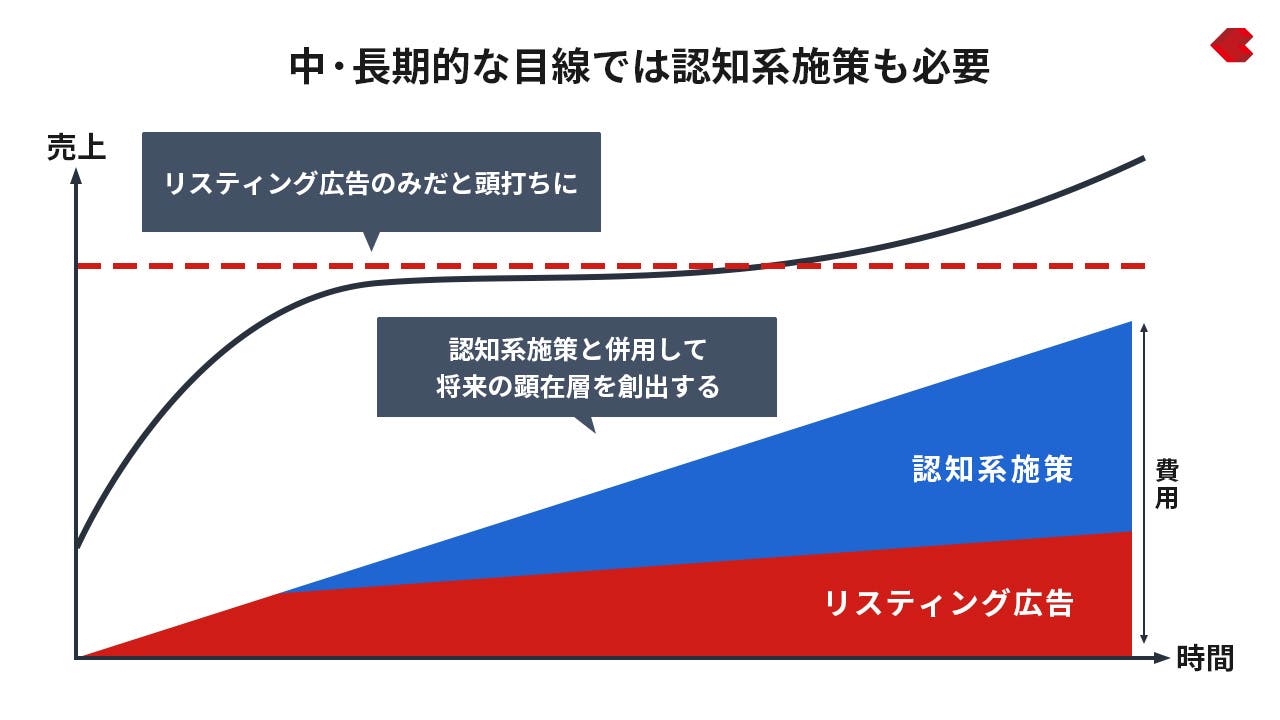 中・長期的な目線では認知系施策も必要

売上

リスティング広告のみだと頭打ちに

認知系施策と併用して
将来の顕在層を創出する

認知系施策

リスティング広告

費用

時間